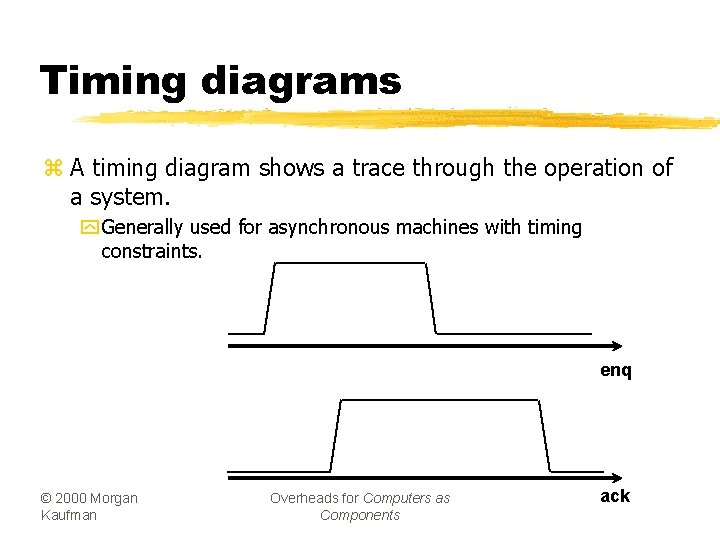 Timing diagrams

A timing diagram shows a trace through the operation of a system.

Generally used for asynchronous machines with timing constraints.

enq

ack

© 2000 Morgan Kaufman

Overheads for Computers as Components